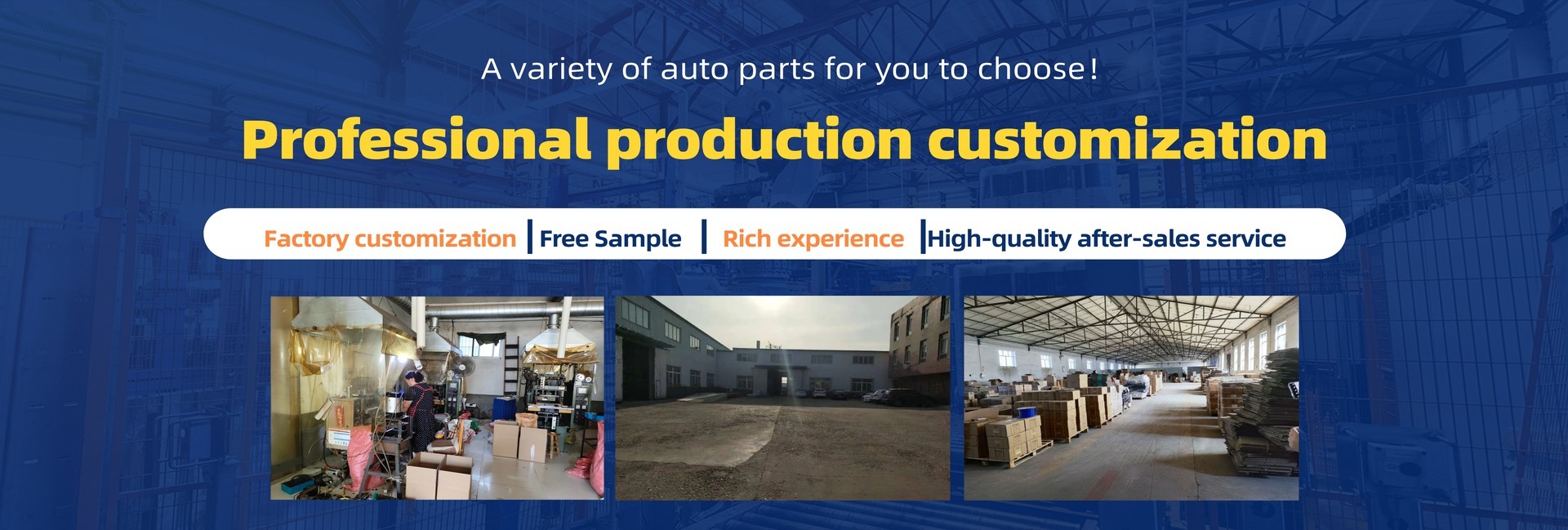 A variety of auto parts for you to choose!

Professional production customization

Factory customization | Free Sample | Rich experience | High-quality after-sales service